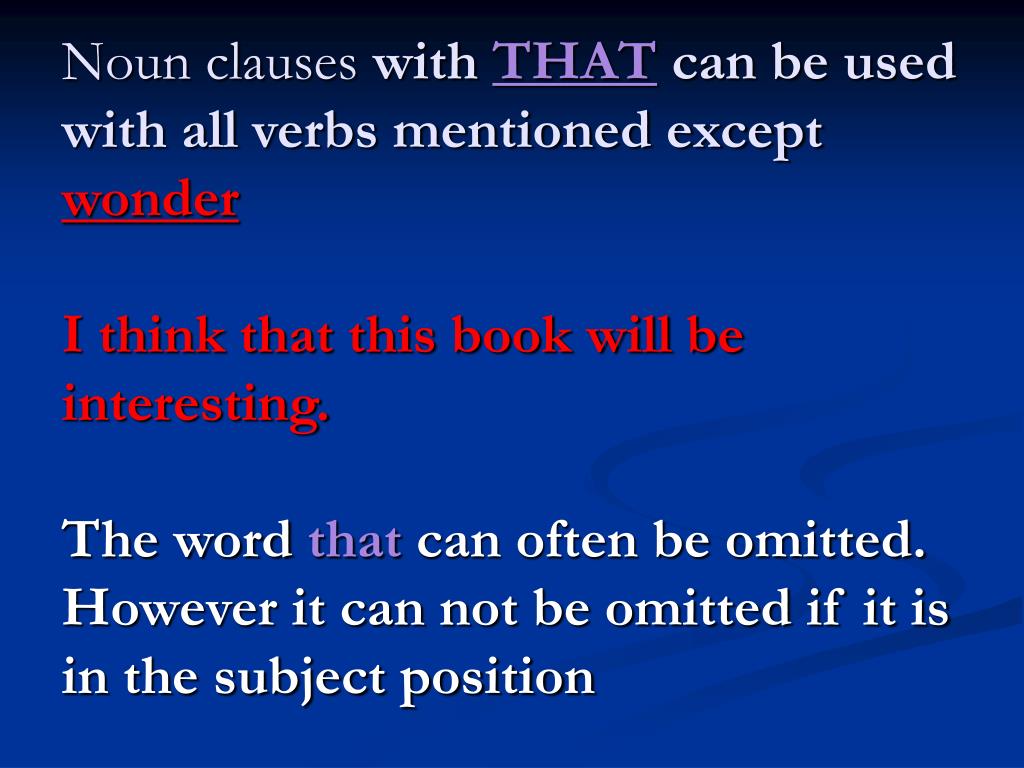 Noun clauses with THAT can be used with all verbs mentioned except wonder

I think that this book will be interesting.

The word that can often be omitted. However it can not be omitted if it is in the subject position